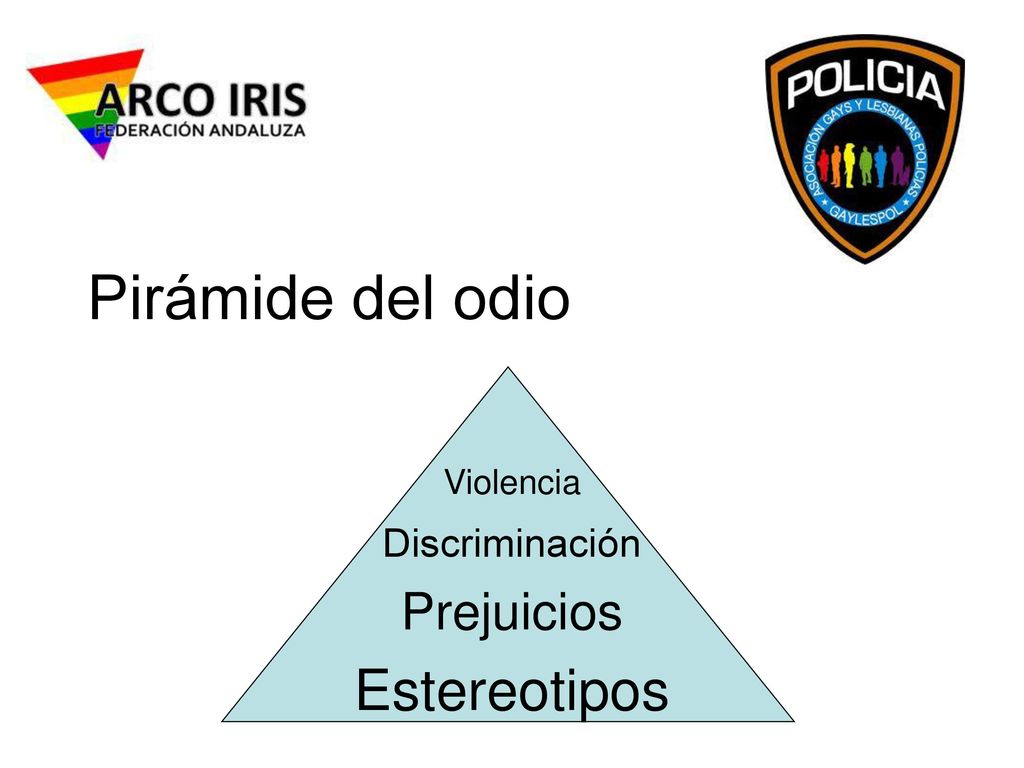 ARCO IRIS
FEDERACIÓN ANDALUZA

POLICIA
ASOCIACIÓN GAYS Y LESBIANAS POLICÍAS
GAYLESPOL

Pirámide del odio

Violencia
Discriminación
Prejuicios
Estereotipos